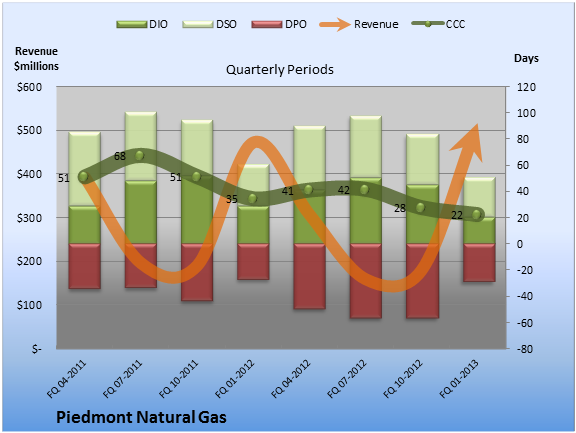 DIO DSO DPO Revenue CCC

Revenue $millions

Days

Quarterly Periods

$600
$500
$400
$300
$200
$100
$-

120
100
80
60
40
20
0
-20
-40
-60
-80

51
68
51
35
41
42
28
22

FQ 04-2011
FQ 07-2011
FQ 10-2011
FQ 01-2012
FQ 04-2012
FQ 07-2012
FQ 10-2012
FQ 01-2013

Piedmont Natural Gas